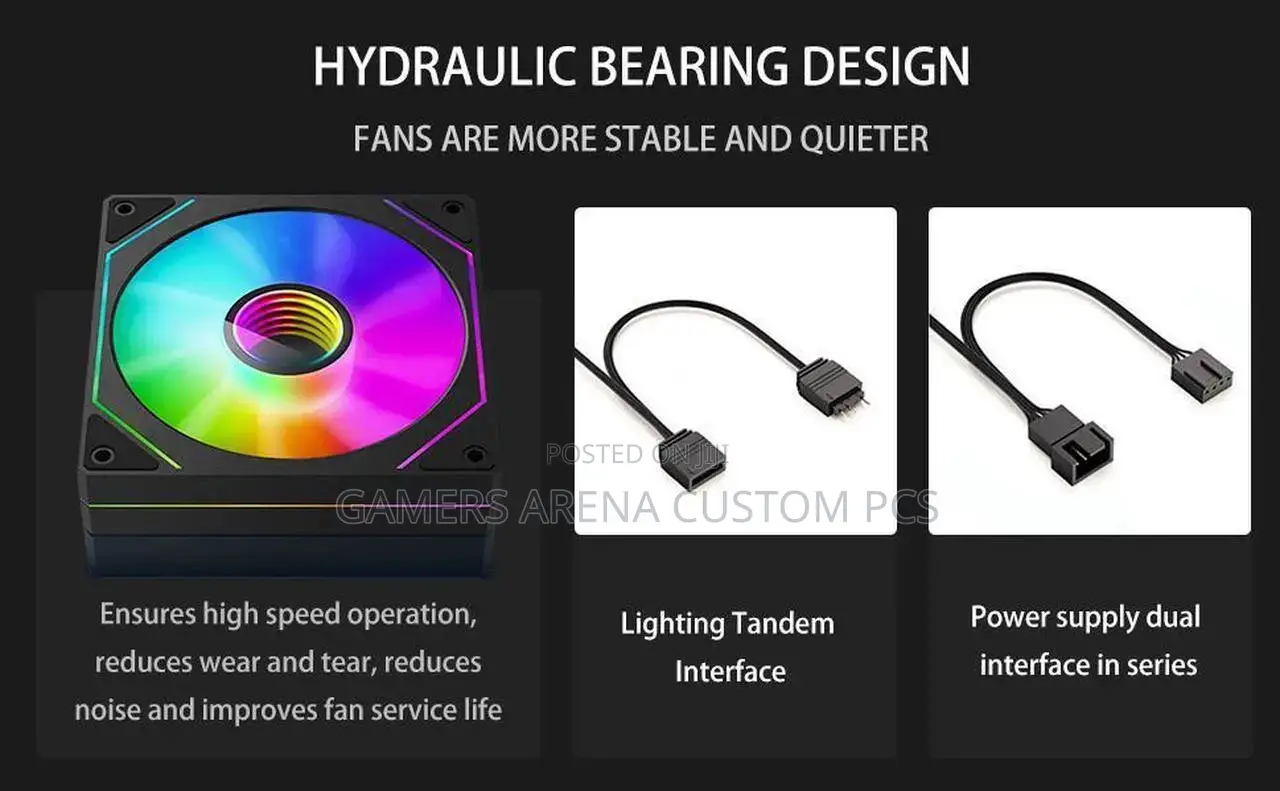 HYDRAULIC BEARING DESIGN

FANS ARE MORE STABLE AND QUIETER

POSTED ON JIJI

GAMERS ARENA CUSTOM PCS

Ensures high speed operation, reduces wear and tear, reduces noise and improves fan service life

Lighting Tandem Interface

Power supply dual interface in series